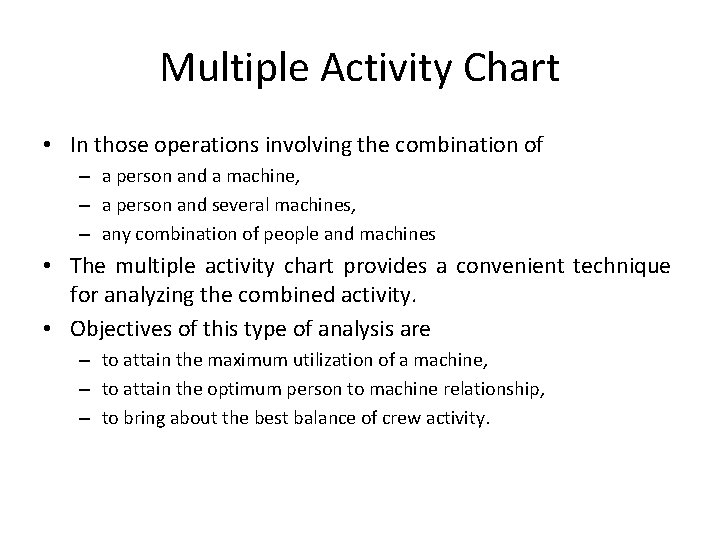 Multiple Activity Chart

• In those operations involving the combination of
– a person and a machine,
– a person and several machines,
– any combination of people and machines

• The multiple activity chart provides a convenient technique for analyzing the combined activity.

• Objectives of this type of analysis are
– to attain the maximum utilization of a machine,
– to attain the optimum person to machine relationship,
– to bring about the best balance of crew activity.